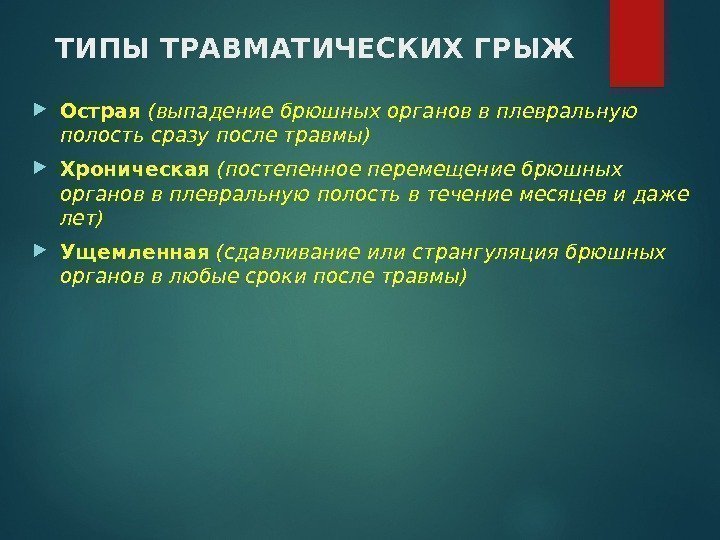 ТИПЫ ТРАВМАТИЧЕСКИХ ГРЫЖ

Острая (выпадение брюшных органов в плевральную полость сразу после травмы)

Хроническая (постепенное перемещение брюшных органов в плевральную полость в течение месяцев и даже лет)

Ущемленная (сдавливание или странгуляция брюшных органов в любые сроки после травмы)